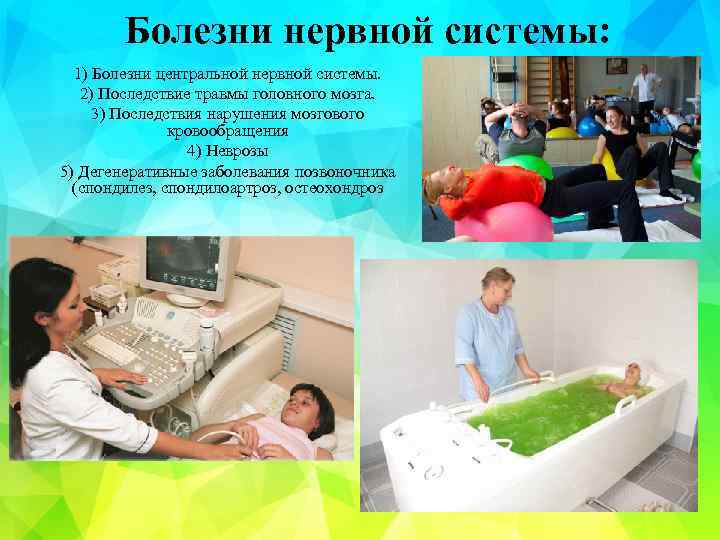 Болезни нервной системы:

1) Болезни центральной нервной системы.
2) Последствие травмы головного мозга.
3) Последствия нарушения мозгового кровообращения
4) Неврозы
5) Дегенеративные заболевания позвоночника (спондилез, спондилоартроз, остеохондроз